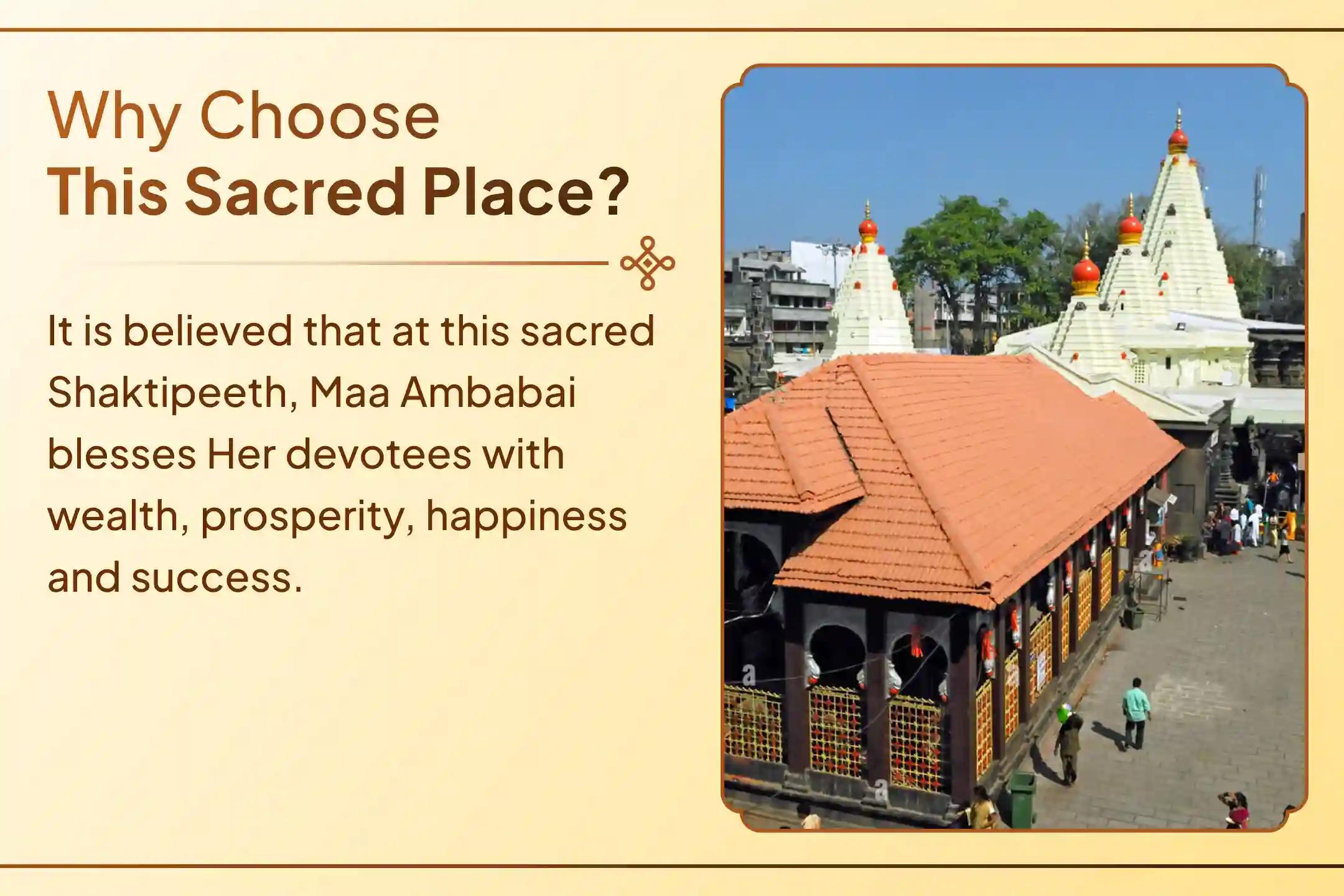 Why Choose
This Sacred Place?

It is believed that at this sacred Shaktipeeth, Maa Ambabai blesses Her devotees with wealth, prosperity, happiness and success.